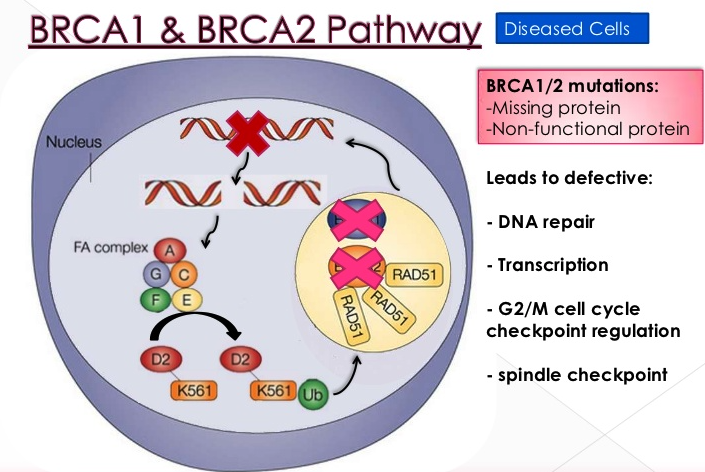 BRCA1 & BRCA2 Pathway

Diseased Cells

Nucleus

FA complex

A

G

C

F

E

D2

K561

D2

K561

Ub

RAD51

RAD51

RAD51

BRCA1/2 mutations:
-Missing protein
-Non-functional protein

Leads to defective:

- DNA repair

- Transcription

- G2/M cell cycle checkpoint regulation

- spindle checkpoint